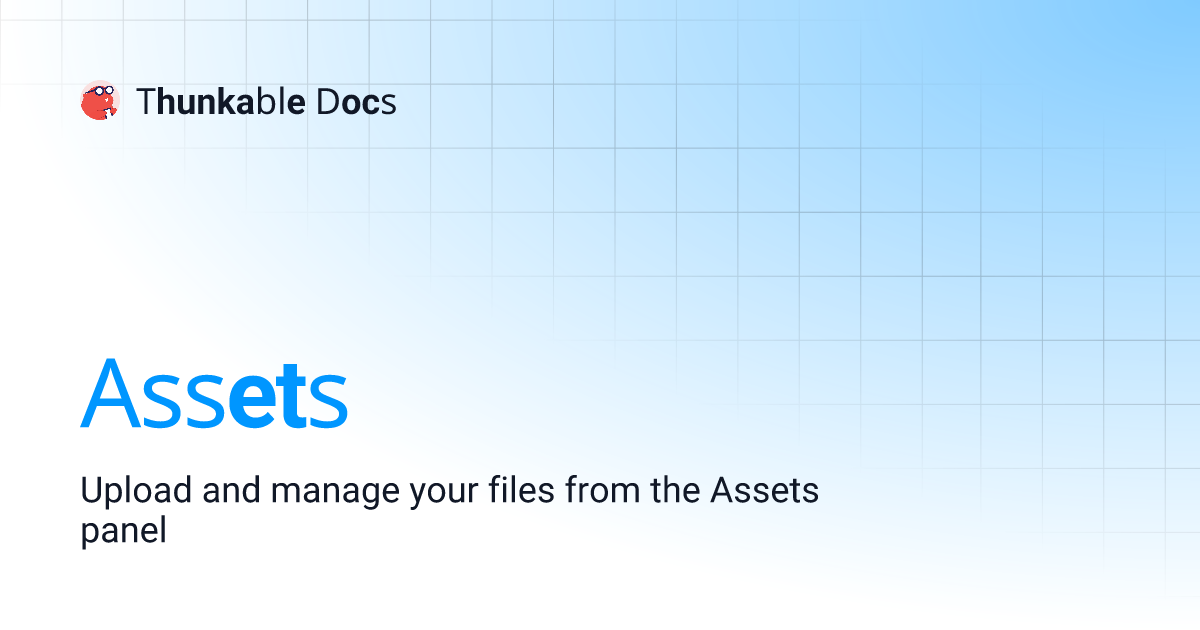 Thunkable Docs

Assets

Upload and manage your files from the Assets panel